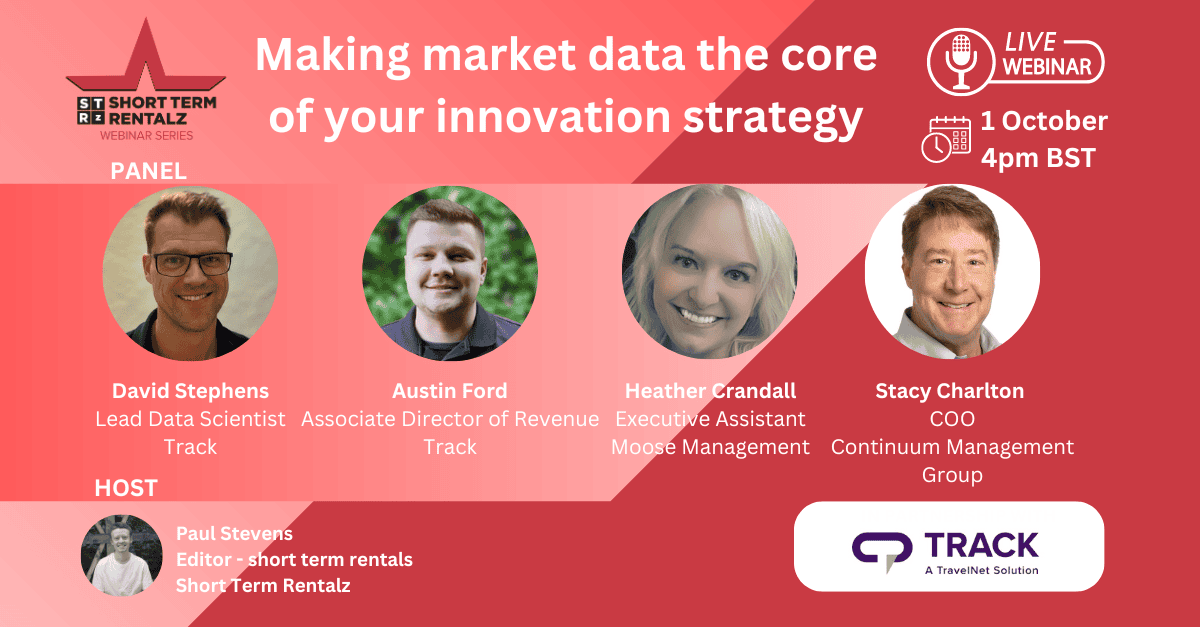 STRZ SHORT TERM RENTALZ
WEBINAR SERIES

Making market data the core of your innovation strategy

LIVE WEBINAR

1 October
4pm BST

PANEL

David Stephens
Lead Data Scientist
Track

Austin Ford
Associate Director of Revenue
Track

Heather Crandall
Executive Assistant
Moose Management

Stacy Charlton
COO
Continuum Management Group

HOST

Paul Stevens
Editor - short term rentals
Short Term Rentalz

TRACK
A TravelNet Solution